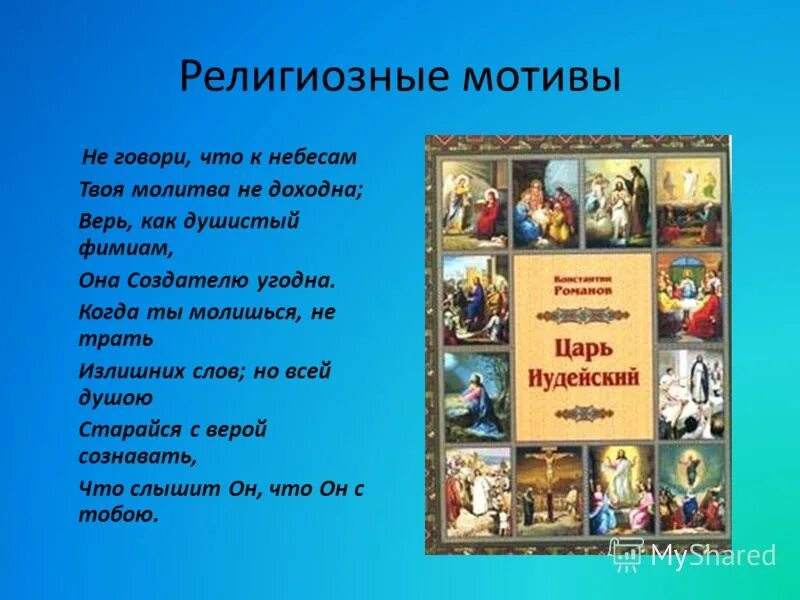 Религиозные мотивы

Не говори, что к небесам
Твоя молитва не доходна;
Верь, как душистый фимиам,
Она Создателю угодна.
Когда ты молишься, не трать
Излишних слов; но всей душою
Старайся с верой сознавать,
Что слышит Он, что Он с тобою.

Константин Романов

Царь Иудейский

MyShared